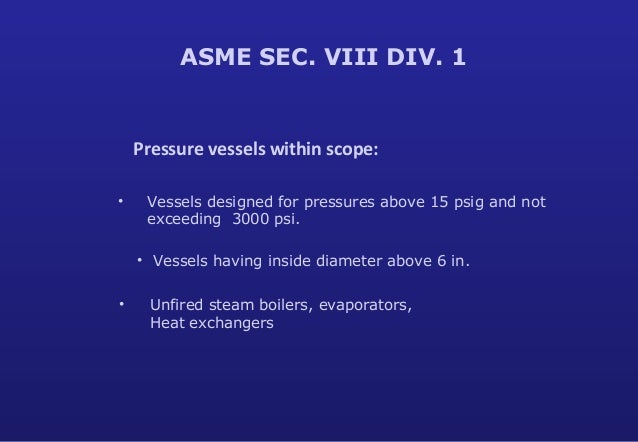 ASME SEC. VIII DIV. 1

Pressure vessels within scope:

• Vessels designed for pressures above 15 psig and not exceeding 3000 psi.

• Vessels having inside diameter above 6 in.

• Unfired steam boilers, evaporators, Heat exchangers